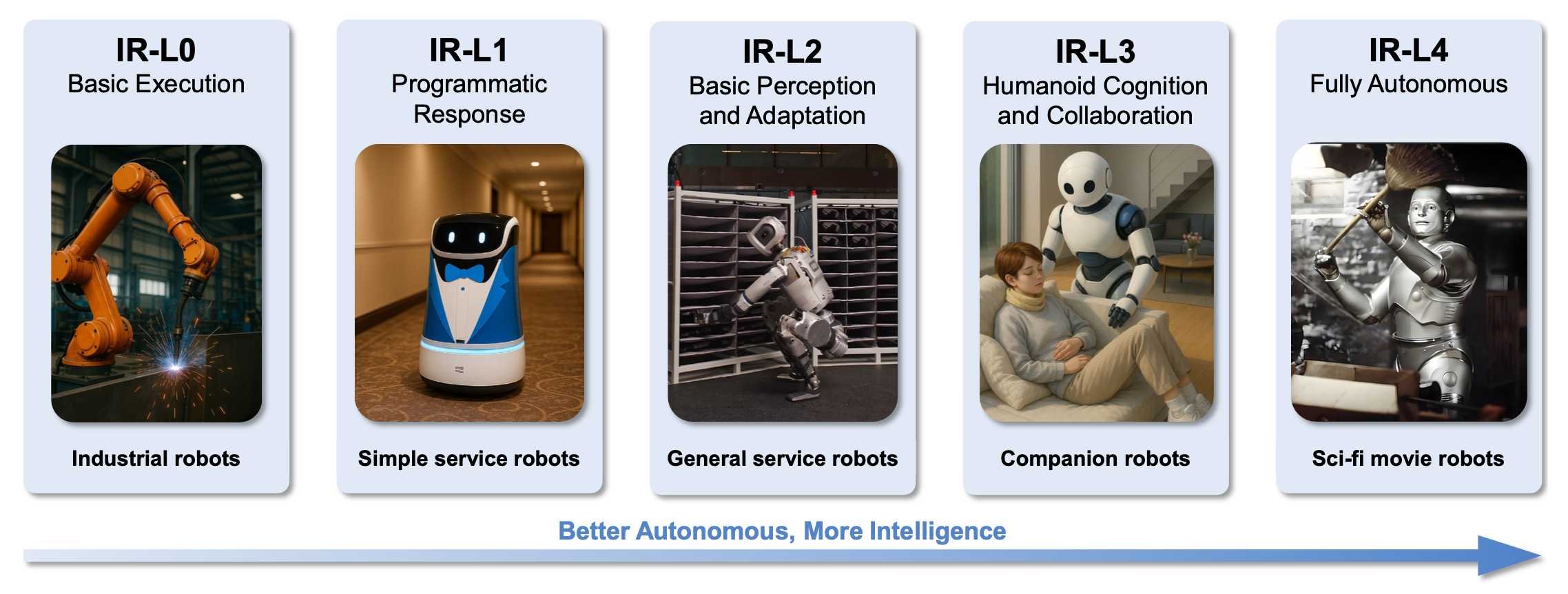 IR-L0
Basic Execution

Industrial robots

IR-L1
Programmatic Response

Simple service robots

IR-L2
Basic Perception and Adaptation

General service robots

IR-L3
Humanoid Cognition and Collaboration

Companion robots

IR-L4
Fully Autonomous

Sci-fi movie robots

Better Autonomous, More Intelligence